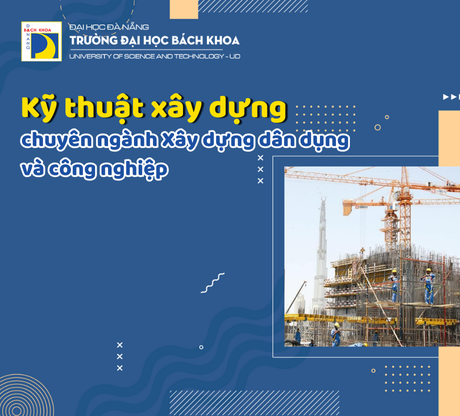 BÁCH KHOA
ĐÀ NẴNG

ĐẠI HỌC ĐÀ NẴNG
TRƯỜNG ĐẠI HỌC BÁCH KHOA
UNIVERSITY OF SCIENCE AND TECHNOLOGY - UD

Kỹ thuật xây dựng
chuyên ngành Xây dựng dân dụng và công nghiệp